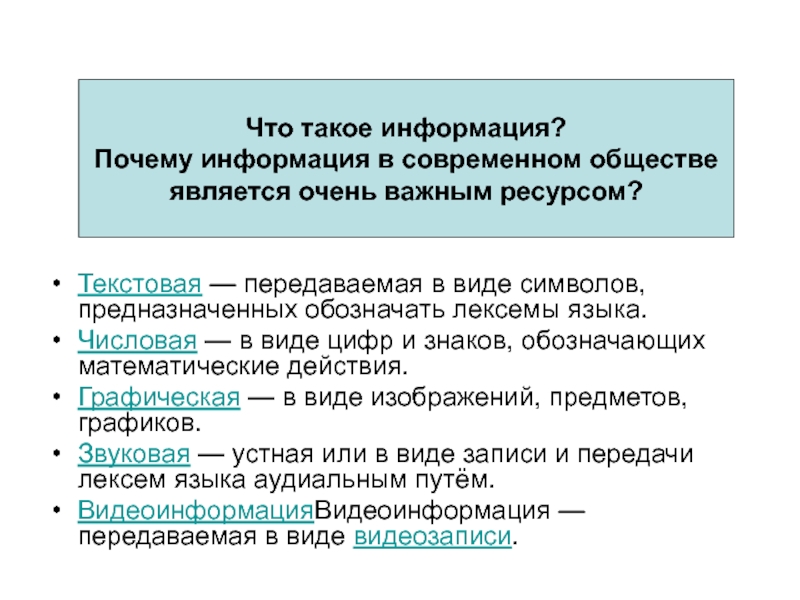 Что такое информация?
Почему информация в современном обществе является очень важным ресурсом?

• Текстовая — передаваемая в виде символов, предназначенных обозначать лексемы языка.
• Числовая — в виде цифр и знаков, обозначающих математические действия.
• Графическая — в виде изображений, предметов, графиков.
• Звуковая — устная или в виде записи и передачи лексем языка аудиальным путём.
• ВидеоинформацияВидеоинформация — передаваемая в виде видеозаписи.